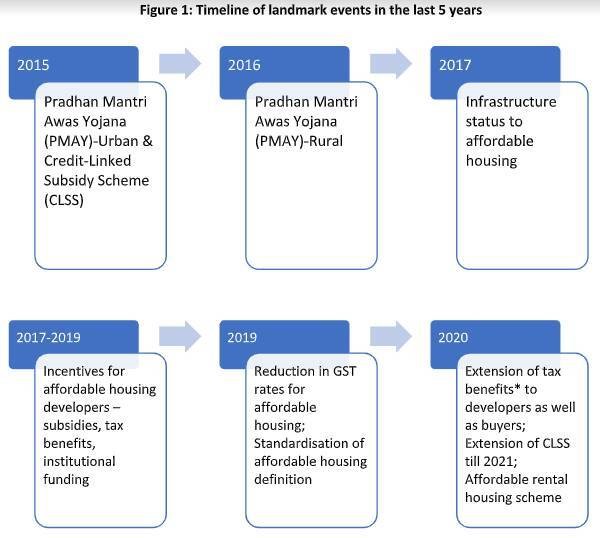 Figure 1: Timeline of landmark events in the last 5 years

2015

Pradhan Mantri Awas Yojana (PMAY)-Urban & Credit-Linked Subsidy Scheme (CLSS)

2016

Pradhan Mantri Awas Yojana (PMAY)-Rural

2017

Infrastructure status to affordable housing

2017-2019

Incentives for affordable housing developers – subsidies, tax benefits, institutional funding

2019

Reduction in GST rates for affordable housing; Standardisation of affordable housing definition

2020

Extension of tax benefits* to developers as well as buyers; Extension of CLSS till 2021; Affordable rental housing scheme